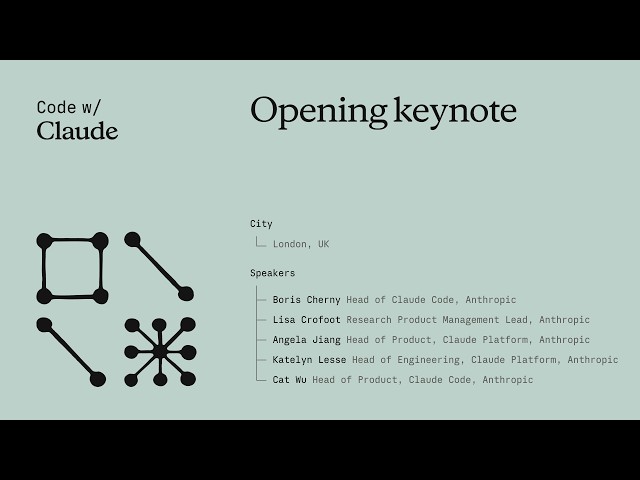 Code w/
Claude

Opening keynote

City
London, UK

Speakers
Boris Cherny Head of Claude Code, Anthropic
Lisa Crofoot Research Product Management Lead, Anthropic
Angela Jiang Head of Product, Claude Platform, Anthropic
Katelyn Lesse Head of Engineering, Claude Platform, Anthropic
Cat Wu Head of Product, Claude Code, Anthropic